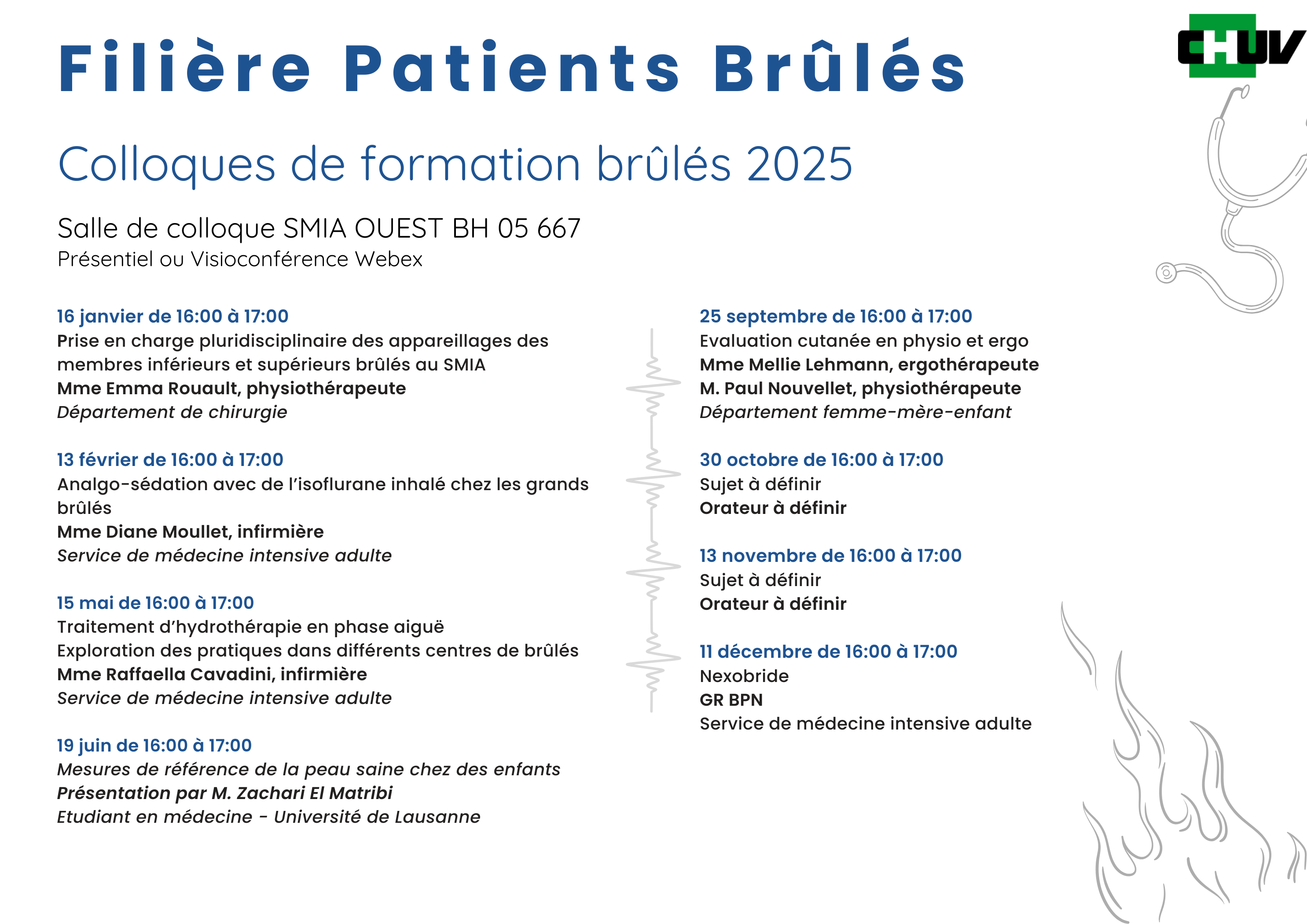 Filière Patients Brûlés

CHUV

Colloques de formation brûlés 2025

Salle de colloque SMIA OUEST BH 05 667
Présentiel ou Visioconférence Webex

16 janvier de 16:00 à 17:00
Prise en charge pluridisciplinaire des appareillages des membres inférieurs et supérieurs brûlés au SMIA
Mme Emma Rouault, physiothérapeute
Département de chirurgie

13 février de 16:00 à 17:00
Analgo-sédation avec de l'isoflurane inhalé chez les grands brûlés
Mme Diane Moullet, infirmière
Service de médecine intensive adulte

15 mai de 16:00 à 17:00
Traitement d'hydrothérapie en phase aiguë
Exploration des pratiques dans différents centres de brûlés
Mme Raffaella Cavadini, infirmière
Service de médecine intensive adulte

19 juin de 16:00 à 17:00
Mesures de référence de la peau saine chez des enfants
Présentation par M. Zachari El Matribi
Etudiant en médecine - Université de Lausanne

25 septembre de 16:00 à 17:00
Evaluation cutanée en physio et ergo
Mme Mellie Lehmann, ergothérapeute
M. Paul Nouvellet, physiothérapeute
Département femme-mère-enfant

30 octobre de 16:00 à 17:00
Sujet à définir
Orateur à définir

13 novembre de 16:00 à 17:00
Sujet à définir
Orateur à définir

11 décembre de 16:00 à 17:00
Nexobride
GR BPN
Service de médecine intensive adulte